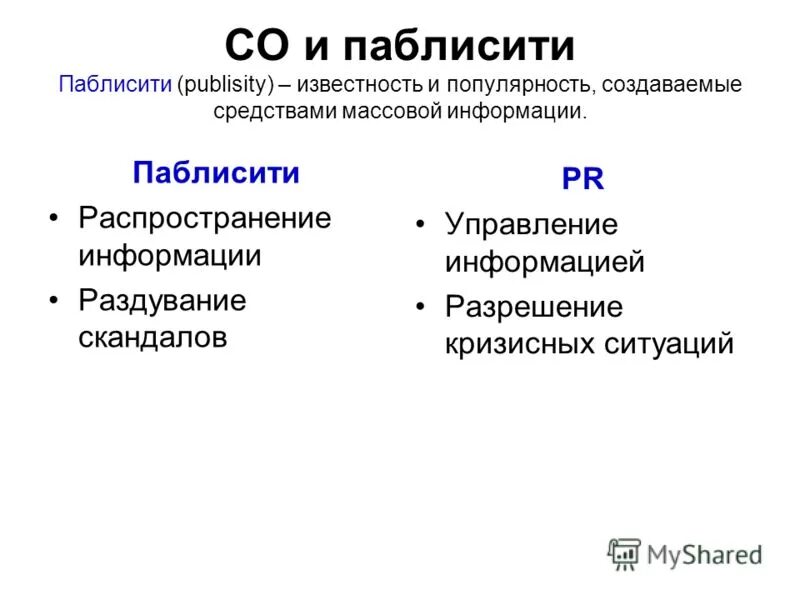 СО и паблисити

Паблисити (publisity) – известность и популярность, создаваемые средствами массовой информации.

Паблисити

• Распространение информации
• Раздувание скандалов

PR

• Управление информацией
• Разрешение кризисных ситуаций

MyShared